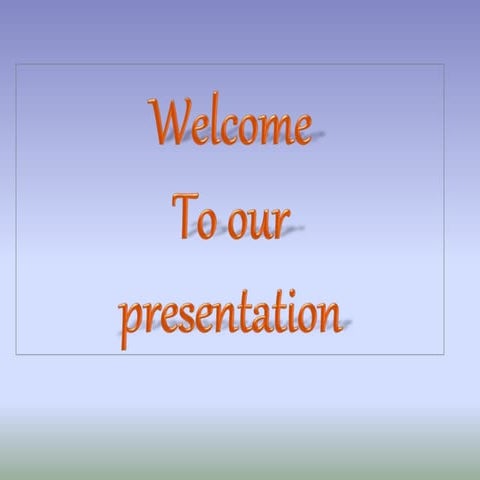 Welcome
To our
presentation